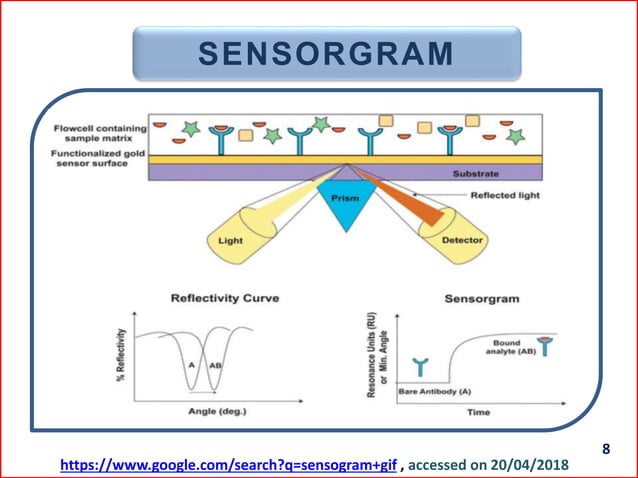 SENSORGRAM

Flowcell containing sample matrix
Functionalized gold sensor surface
Substrate
Prism
Reflected light
Light
Detector

Reflectivity Curve
% Reflectivity
A
AB
Angle (deg.)

Sensorgram
Resonance Units (RU) or Min. Angle
Bound analyte (AB)
Bare Antibody (A)
Time

8

https://www.google.com/search?q=sensogram+gif , accessed on 20/04/2018